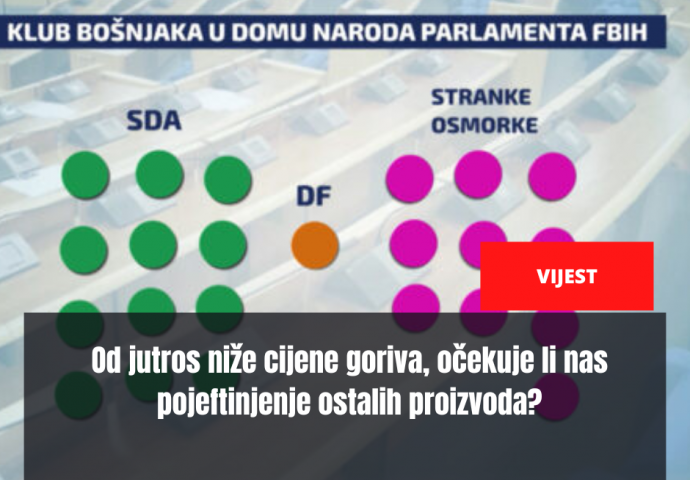 KLUB BOŠNJAKA U DOMU NARODA PARLAMENTA FBIH

SDA

DF

STRANKE OSMORKE

VIJEST

Od jutros niže cijene goriva, očekuje li nas pojeftinjenje ostalih proizvoda?